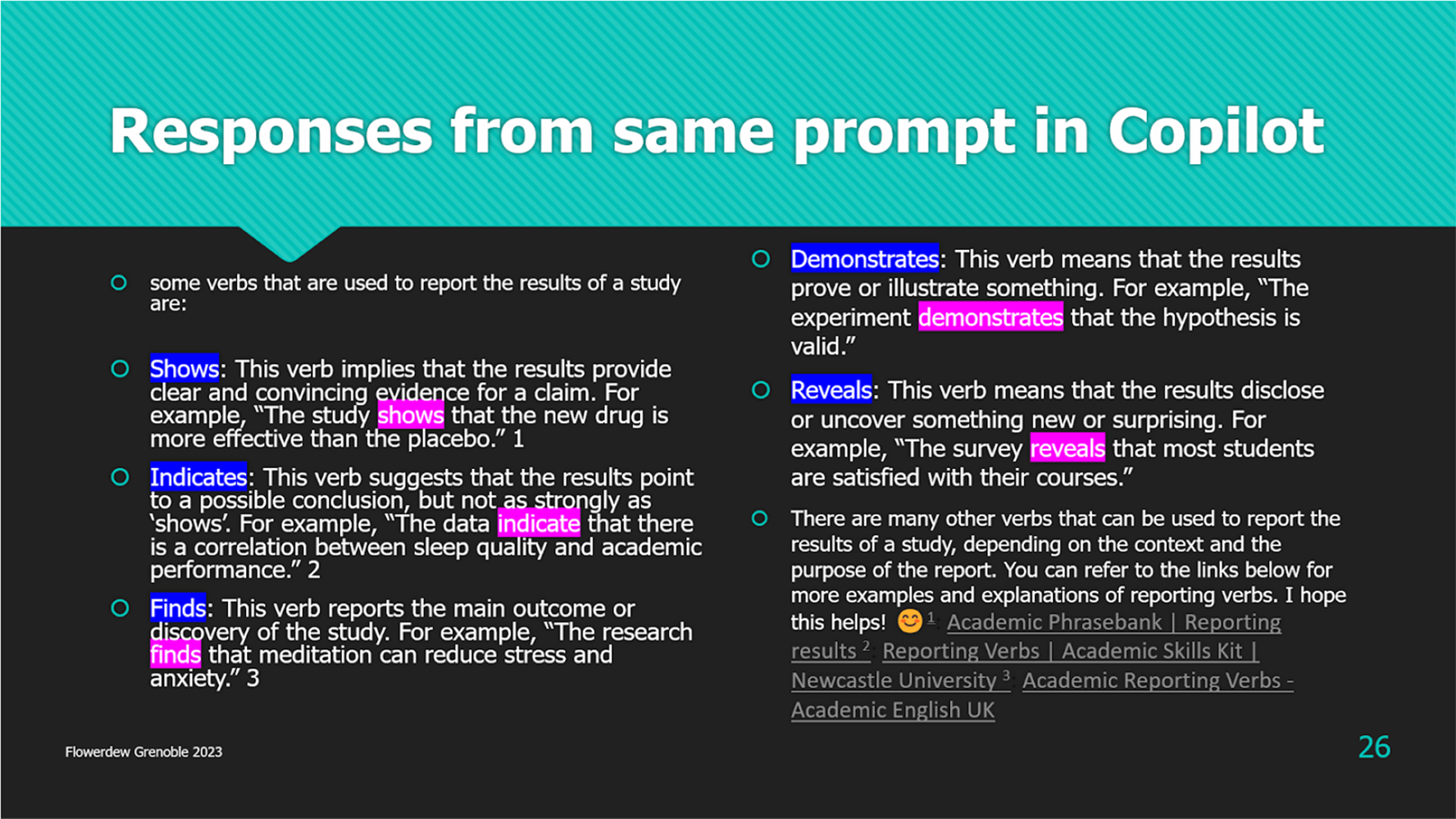 Responses from same prompt in Copilot

some verbs that are used to report the results of a study are:

Shows: This verb implies that the results provide clear and convincing evidence for a claim. For example, “The study shows that the new drug is more effective than the placebo.” 1

Indicates: This verb suggests that the results point to a possible conclusion, but not as strongly as ‘shows’. For example, “The data indicate that there is a correlation between sleep quality and academic performance.” 2

Finds: This verb reports the main outcome or discovery of the study. For example, “The research finds that meditation can reduce stress and anxiety.” 3

Demonstrates: This verb means that the results prove or illustrate something. For example, “The experiment demonstrates that the hypothesis is valid.”

Reveals: This verb means that the results disclose or uncover something new or surprising. For example, “The survey reveals that most students are satisfied with their courses.”

There are many other verbs that can be used to report the results of a study, depending on the context and the purpose of the report. You can refer to the links below for more examples and explanations of reporting verbs. I hope this helps! 😊 $^1$: Academic Phrasebank | Reporting results $^2$: Reporting Verbs | Academic Skills Kit | Newcastle University $^3$: Academic Reporting Verbs - Academic English UK

Flowerdew Grenoble 2023

26